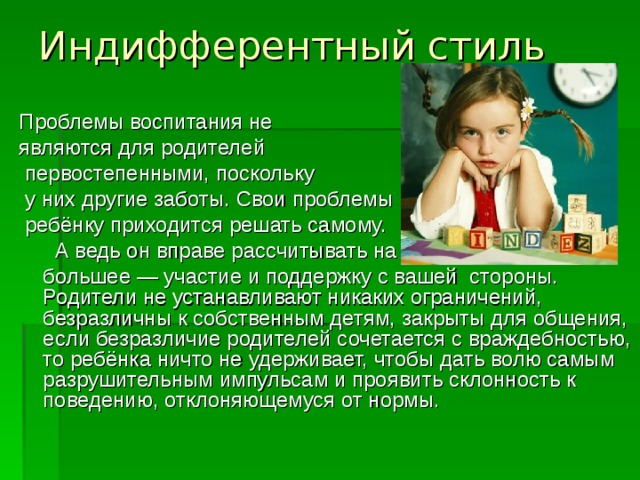 Индифферентный стиль

Проблемы воспитания не являются для родителей первостепенными, поскольку у них другие заботы. Свои проблемы ребёнку приходится решать самому.

А ведь он вправе рассчитывать на большее — участие и поддержку с вашей стороны. Родители не устанавливают никаких ограничений, безразличны к собственным детям, закрыты для общения, если безразличие родителей сочетается с враждебностью, то ребёнка ничто не удерживает, чтобы дать волю самым разрушительным импульсам и проявить склонность к поведению, отклоняющемуся от нормы.

K I N D E Z